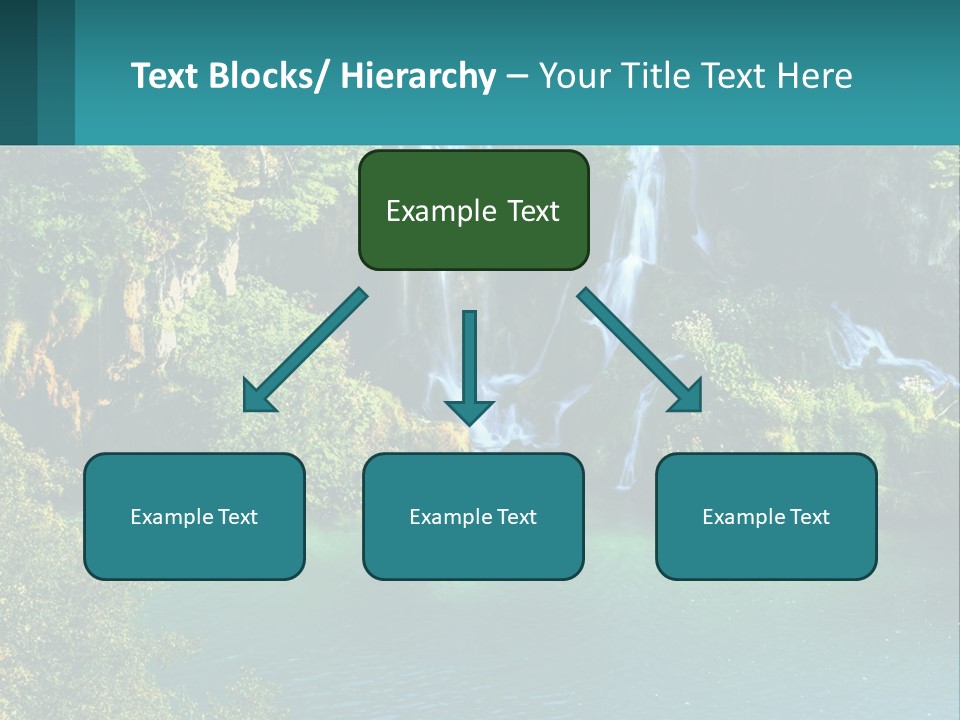 Text Blocks/ Hierarchy – Your Title Text Here

Example Text

Example Text

Example Text

Example Text